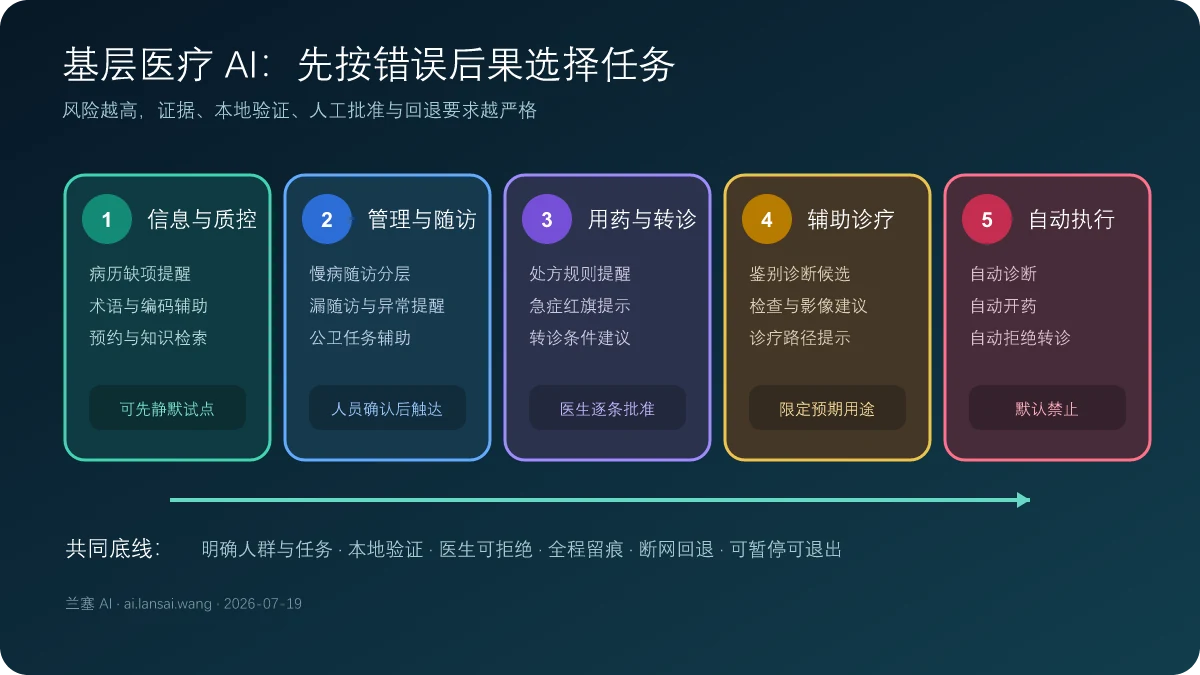 基层医疗 AI：先按错误后果选择任务

风险越高，证据、本地验证、人工批准与回退要求越严格

1 信息与质控
病历缺项提醒
术语与编码辅助
预约与知识检索
可先静默试点

2 管理与随访
慢病随访分层
漏随访与异常提醒
公卫任务辅助
人员确认后触达

3 用药与转诊
处方规则提醒
急症红旗提示
转诊条件建议
医生逐条批准

4 辅助诊疗
鉴别诊断候选
检查与影像建议
诊疗路径提示
限定预期用途

5 自动执行
自动诊断
自动开药
自动拒绝转诊
默认禁止

共同底线： 明确人群与任务 · 本地验证 · 医生可拒绝 · 全程留痕 · 断网回退 · 可暂停可退出

兰塞 AI · ai.lansai.wang · 2026-07-19